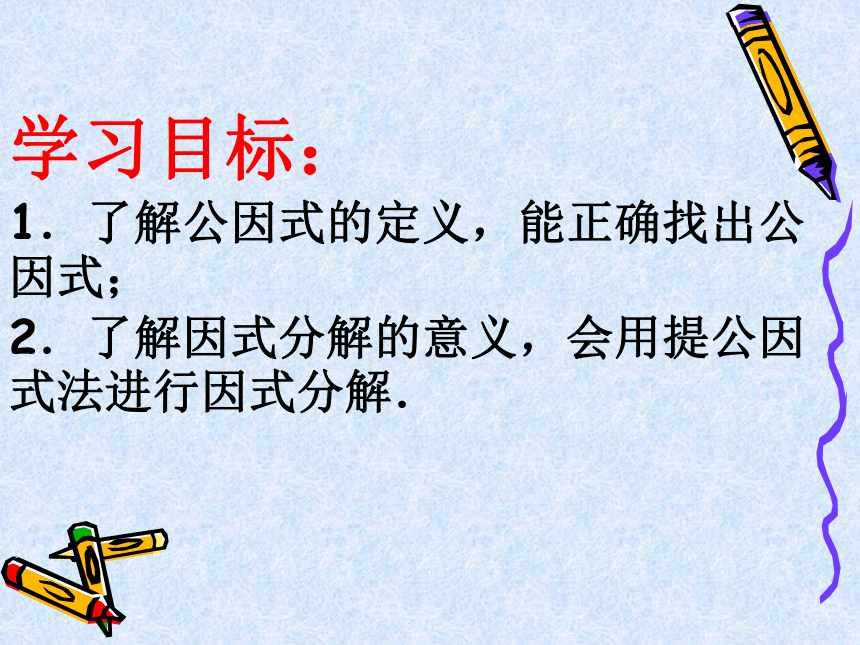 学习目标：

1．了解公因式的定义，能正确找出公因式；

2．了解因式分解的意义，会用提公因式法进行因式分解.